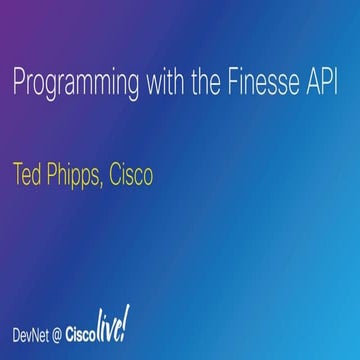 Programming with the Finesse API

Ted Phipps, Cisco

DevNet @ Cisco live!